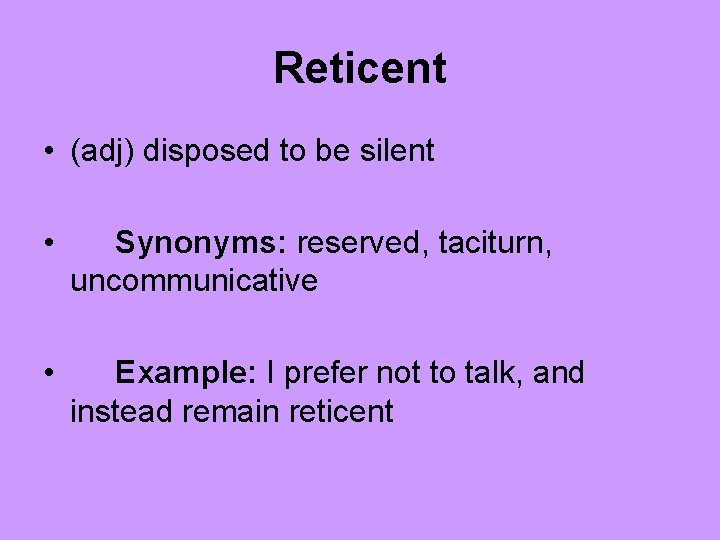 Reticent

• (adj) disposed to be silent

• Synonyms: reserved, taciturn, uncommunicative

• Example: I prefer not to talk, and instead remain reticent